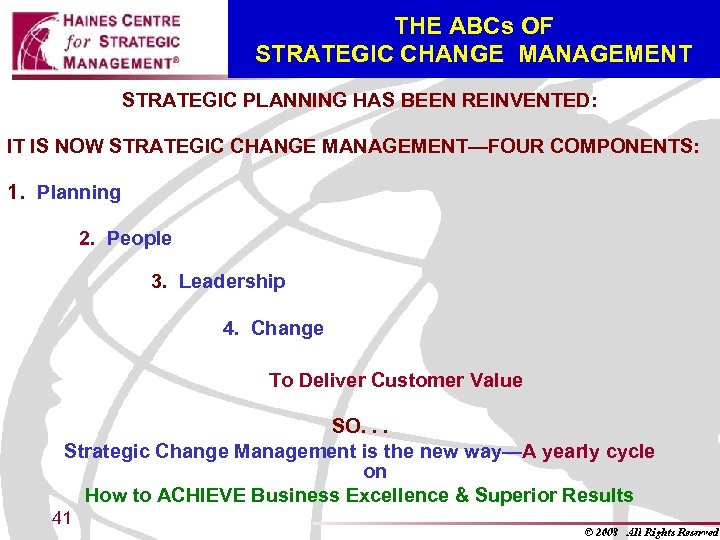 HAINES CENTRE for STRATEGIC MANAGEMENT®

THE ABCs OF STRATEGIC CHANGE MANAGEMENT

STRATEGIC PLANNING HAS BEEN REINVENTED:

IT IS NOW STRATEGIC CHANGE MANAGEMENT—FOUR COMPONENTS:

1. Planning

2. People

3. Leadership

4. Change

To Deliver Customer Value

SO. . .

Strategic Change Management is the new way—A yearly cycle on

How to ACHIEVE Business Excellence & Superior Results

41

© 2008 All Rights Reserved